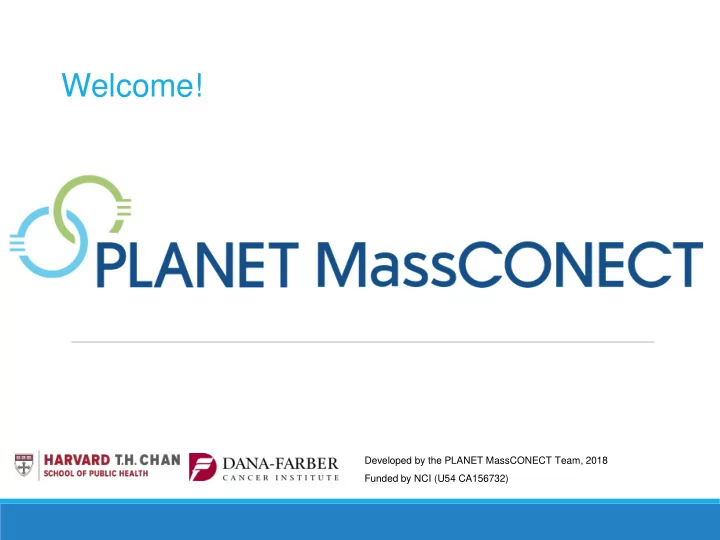 Welcome!

PLANET MassCONECT

HARVARD T.H. CHAN
SCHOOL OF PUBLIC HEALTH

DANA-FARBER
CANCER INSTITUTE

Developed by the PLANET MassCONECT Team, 2018
Funded by NCI (U54 CA156732)